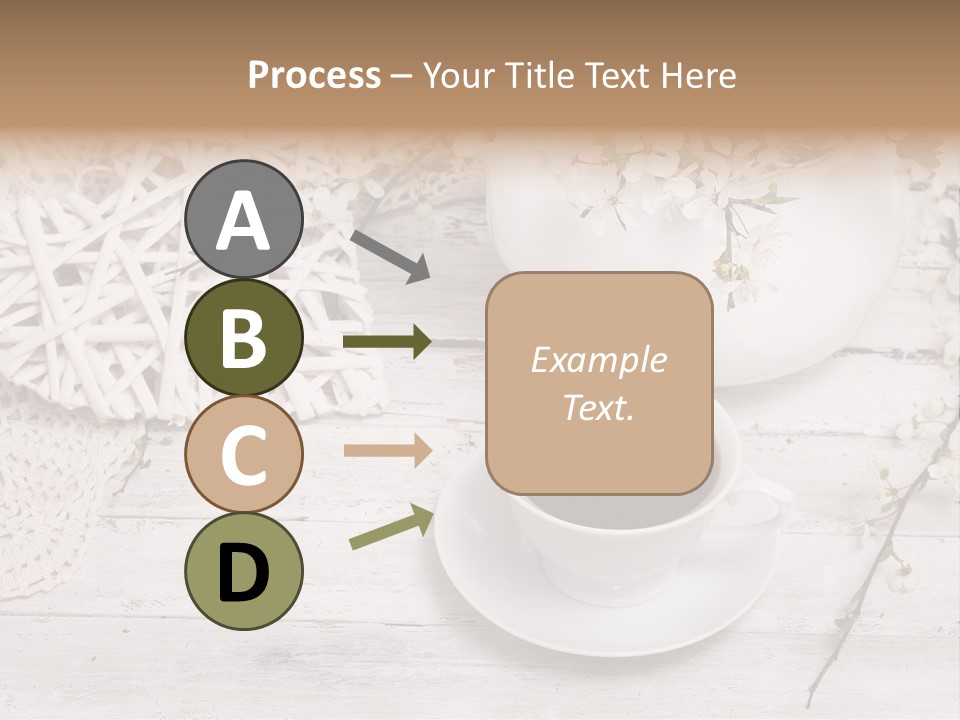 Process – Your Title Text Here

A

B

C

D

Example Text.